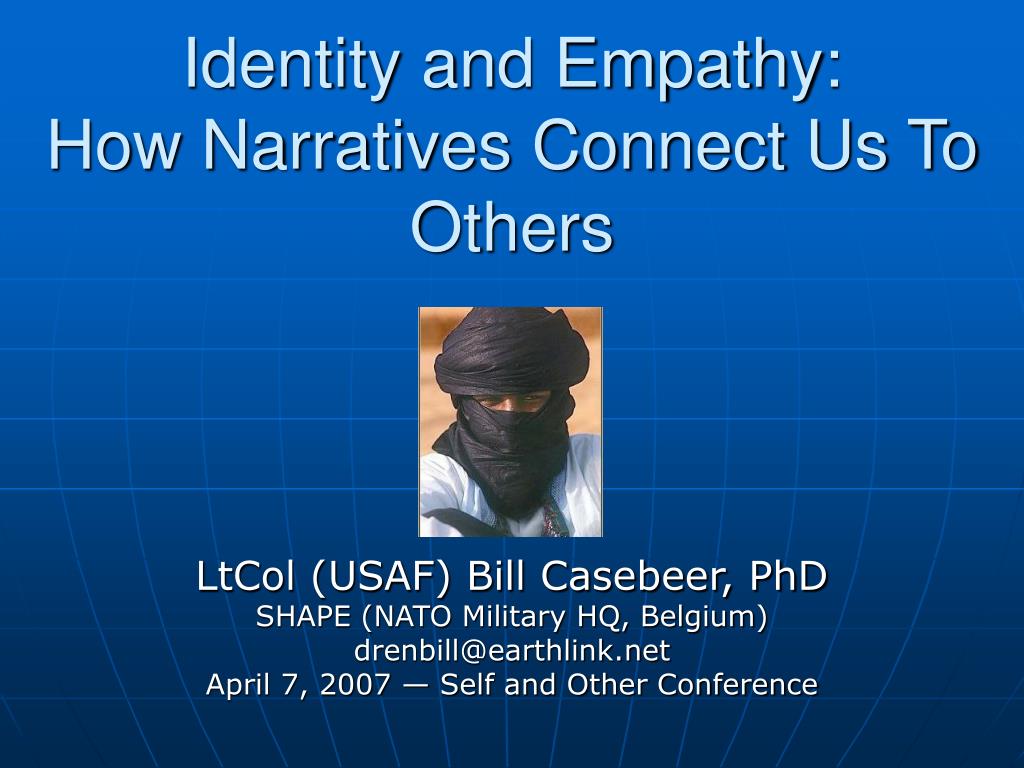 Identity and Empathy:
How Narratives Connect Us To Others

LtCol (USAF) Bill Casebeer, PhD
SHAPE (NATO Military HQ, Belgium)
drenbill@earthlink.net
April 7, 2007 — Self and Other Conference